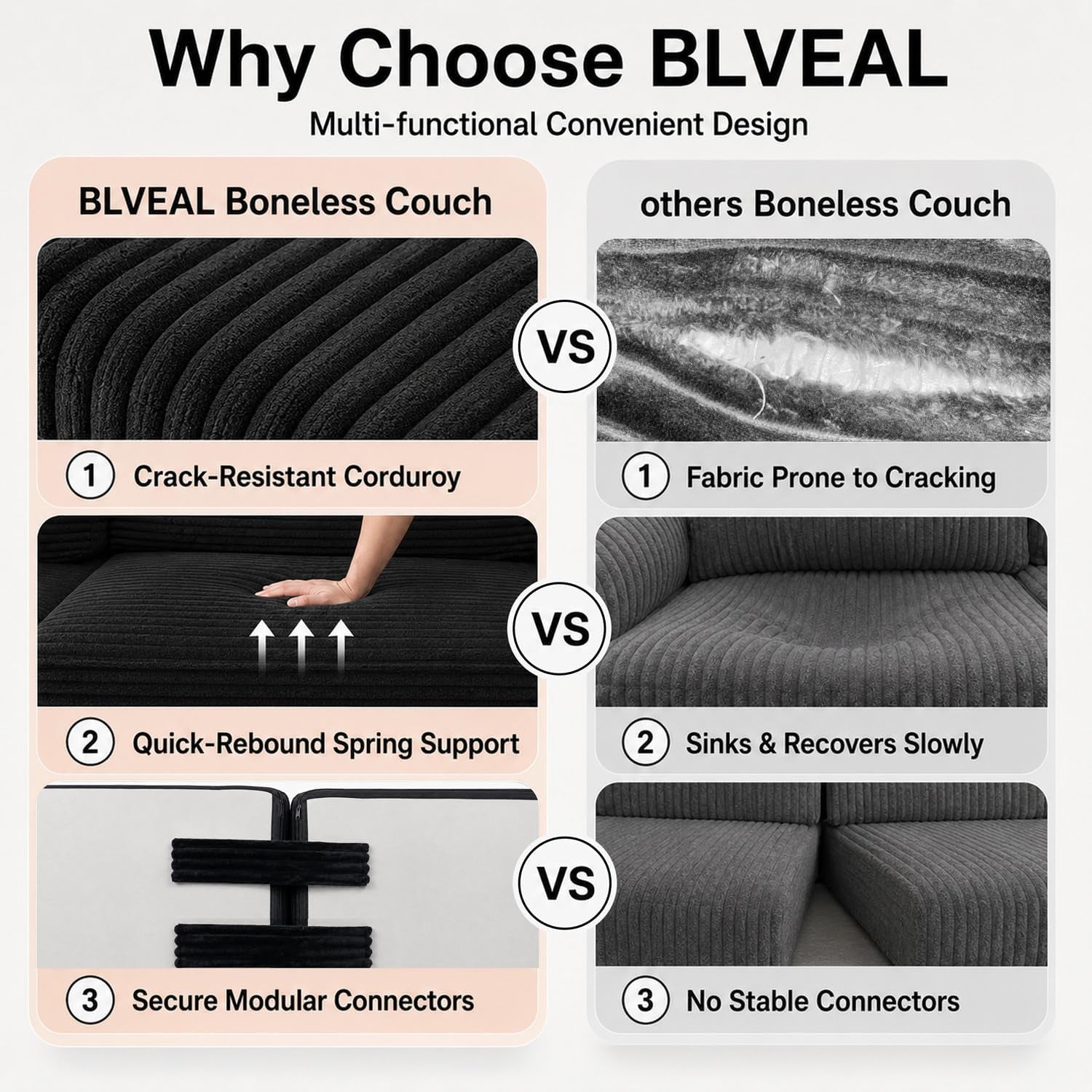 Why Choose BLVEAL

Multi-functional Convenient Design

BLVEAL Boneless Couch

1 Crack-Resistant Corduroy

2 Quick-Rebound Spring Support

3 Secure Modular Connectors

VS

VS

VS

others Boneless Couch

1 Fabric Prone to Cracking

2 Sinks & Recovers Slowly

3 No Stable Connectors